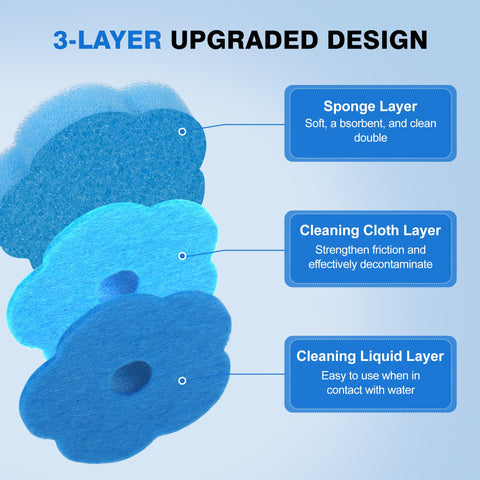 3-LAYER UPGRADED DESIGN

Sponge Layer
Soft, a bsorbent, and clean double

Cleaning Cloth Layer
Strengthen friction and effectively decontaminate

Cleaning Liquid Layer
Easy to use when in contact with water